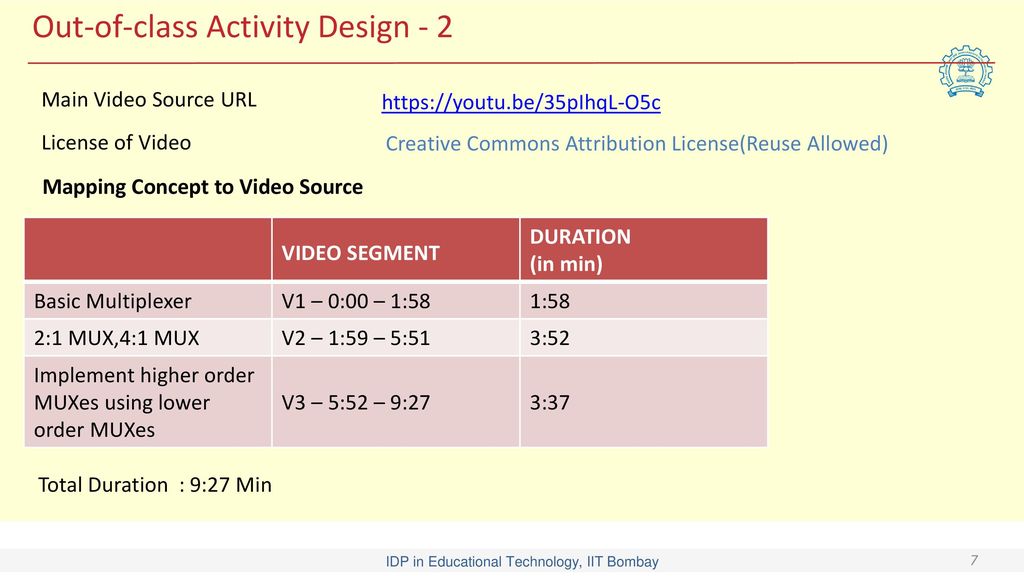 Out-of-class Activity Design - 2

Main Video Source URL https://youtu.be/35pIhqL-O5c

License of Video Creative Commons Attribution License(Reuse Allowed)

Mapping Concept to Video Source

| | VIDEO SEGMENT | DURATION (in min) |
|---|---|---|
| Basic Multiplexer | V1 – 0:00 – 1:58 | 1:58 |
| 2:1 MUX,4:1 MUX | V2 – 1:59 – 5:51 | 3:52 |
| Implement higher order MUXes using lower order MUXes | V3 – 5:52 – 9:27 | 3:37 |

Total Duration : 9:27 Min

IDP in Educational Technology, IIT Bombay

7